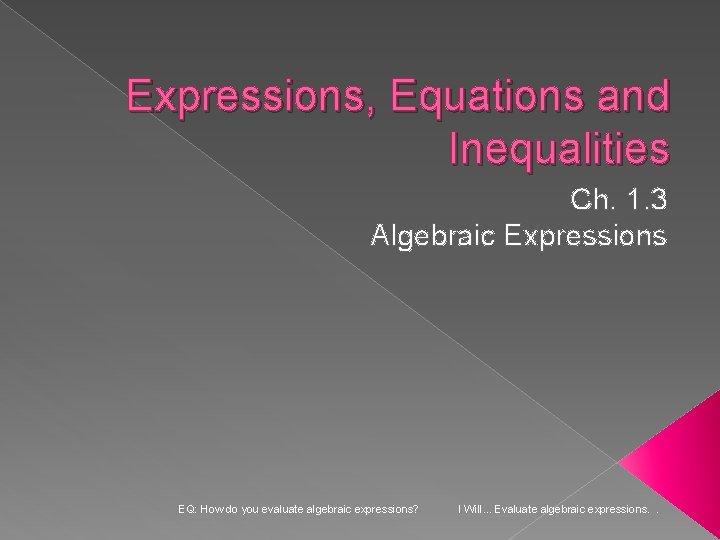 Expressions, Equations and Inequalities

Ch. 1.3
Algebraic Expressions

EQ: How do you evaluate algebraic expressions?

I Will... Evaluate algebraic expressions. .